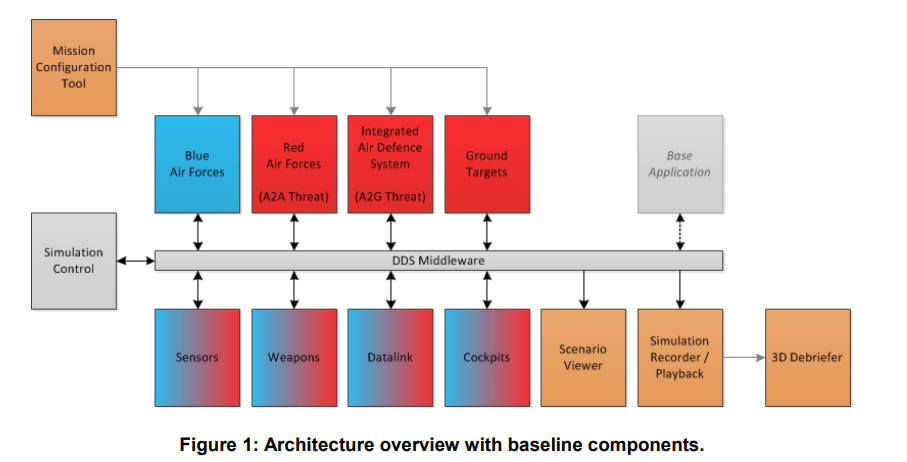 Mission Configuration Tool

Blue Air Forces

Red Air Forces

(A2A Threat)

Integrated Air Defence System

(A2G Threat)

Ground Targets

Base Application

Simulation Control

DDS Middleware

Sensors

Weapons

Datalink

Cockpits

Scenario Viewer

Simulation Recorder / Playback

3D Debriefer

Figure 1: Architecture overview with baseline components.